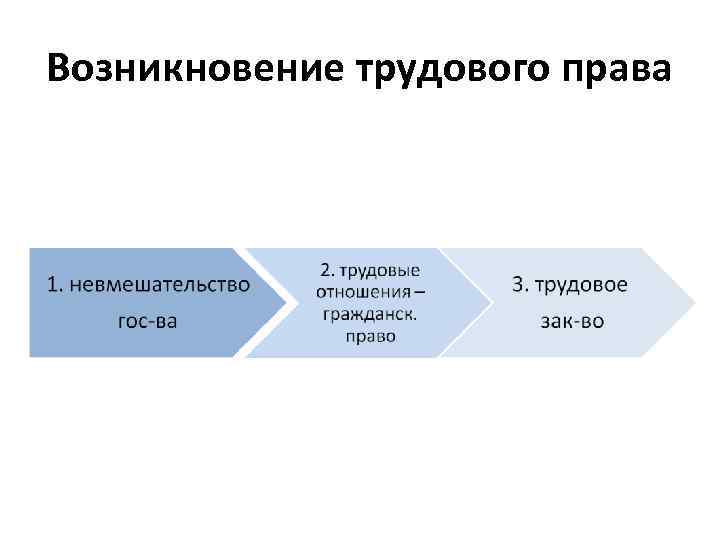 Возникновение трудового права

1. невмешательство гос-ва

2. трудовые отношения – гражданск. право

3. трудовое зак-во